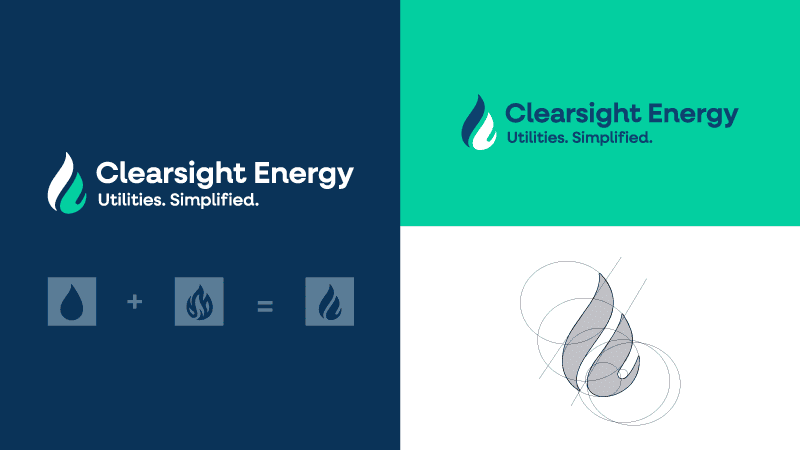 Clearsight Energy
Utilities. Simplified.

+ =

Clearsight Energy
Utilities. Simplified.